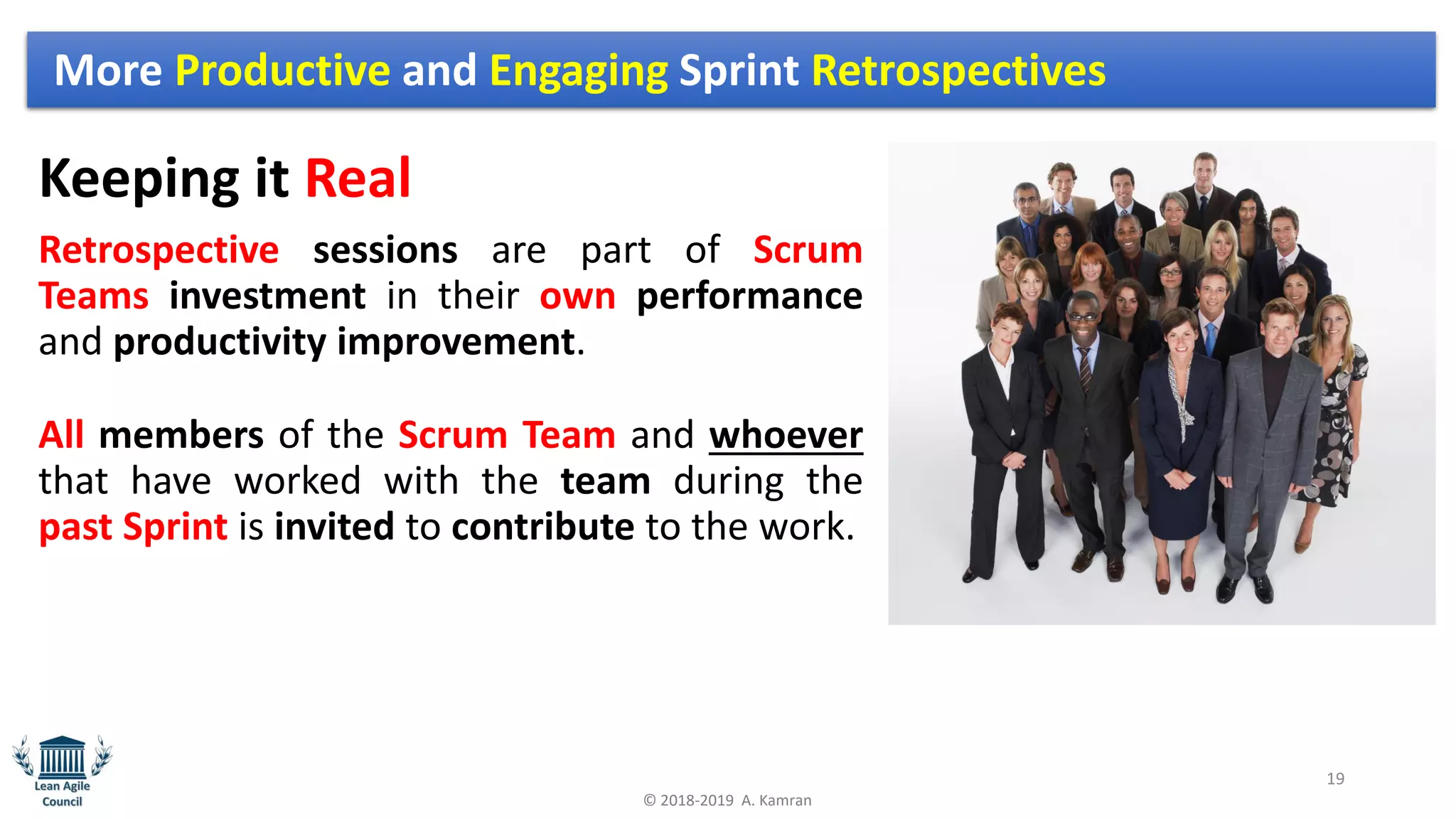 More Productive and Engaging Sprint Retrospectives

Keeping it Real

Retrospective sessions are part of Scrum Teams investment in their own performance and productivity improvement.

All members of the Scrum Team and whoever that have worked with the team during the past Sprint is invited to contribute to the work.

Lean Agile Council

© 2018-2019 A. Kamran

19